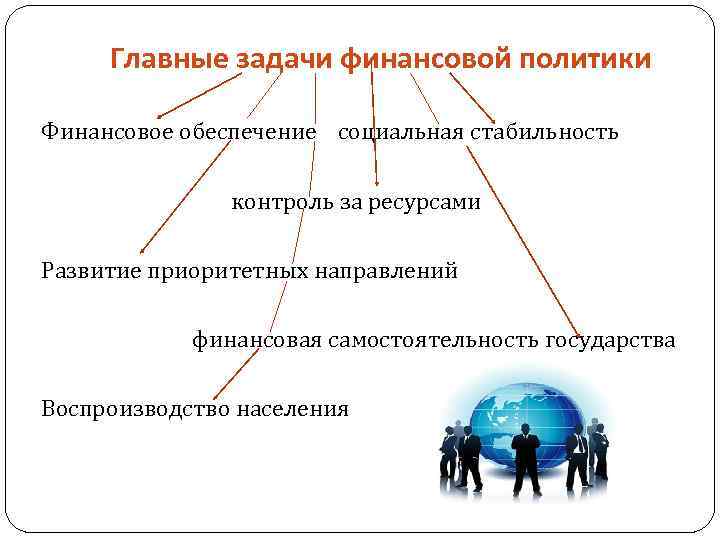 Главные задачи финансовой политики

Финансовое обеспечение социальная стабильность

контроль за ресурсами

Развитие приоритетных направлений

финансовая самостоятельность государства

Воспроизводство населения